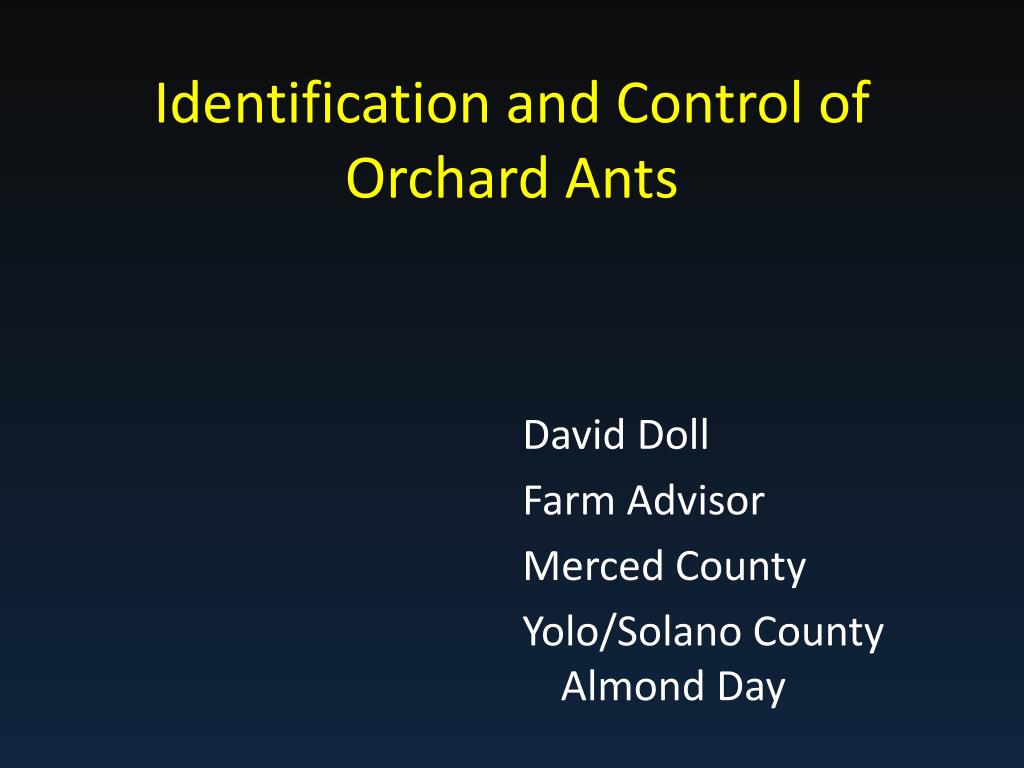 Identification and Control of Orchard Ants

David Doll

Farm Advisor

Merced County

Yolo/Solano County Almond Day